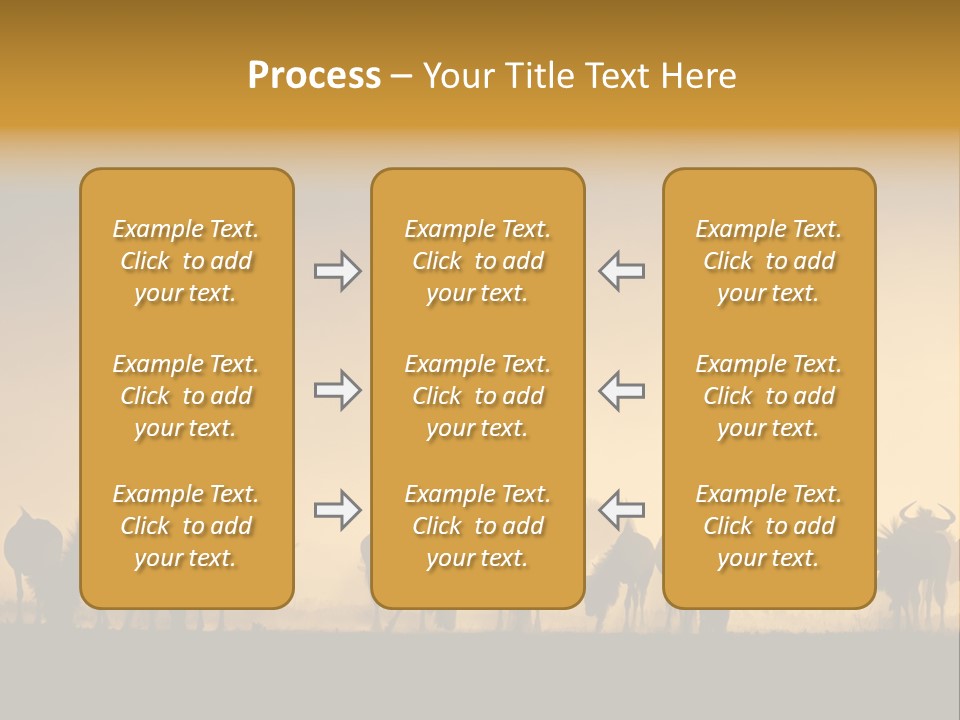 Process – Your Title Text Here

Example Text. Click to add your text.

Example Text. Click to add your text.

Example Text. Click to add your text.

Example Text. Click to add your text.

Example Text. Click to add your text.

Example Text. Click to add your text.

Example Text. Click to add your text.

Example Text. Click to add your text.

Example Text. Click to add your text.